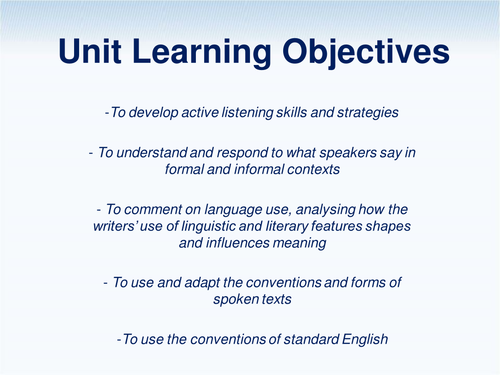 Unit Learning Objectives

-To develop active listening skills and strategies

- To understand and respond to what speakers say in formal and informal contexts

- To comment on language use, analysing how the writers' use of linguistic and literary features shapes and influences meaning

- To use and adapt the conventions and forms of spoken texts

-To use the conventions of standard English